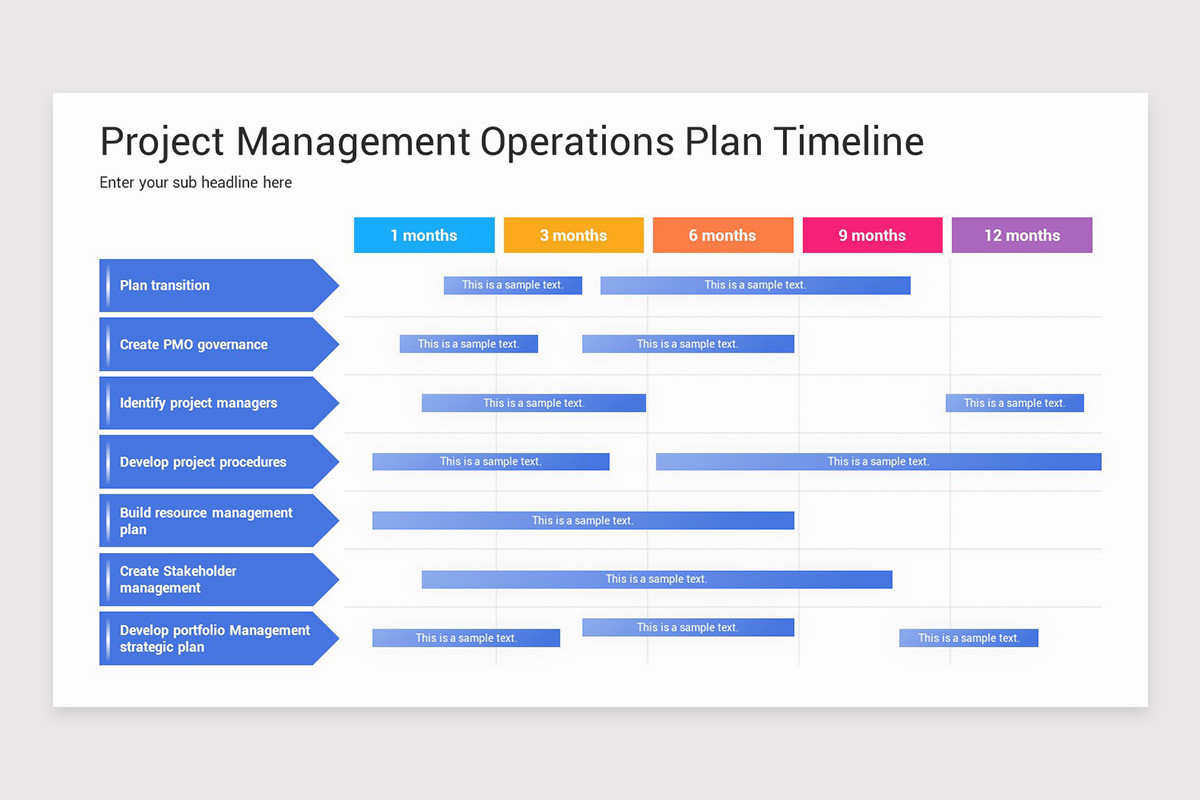 Project Management Operations Plan Timeline

Enter your sub headline here

1 months
3 months
6 months
9 months
12 months

Plan transition
This is a sample text.
This is a sample text.

Create PMO governance
This is a sample text.
This is a sample text.

Identify project managers
This is a sample text.
This is a sample text.

Develop project procedures
This is a sample text.
This is a sample text.

Build resource management plan
This is a sample text.

Create Stakeholder management
This is a sample text.

Develop portfolio Management strategic plan
This is a sample text.
This is a sample text.
This is a sample text.